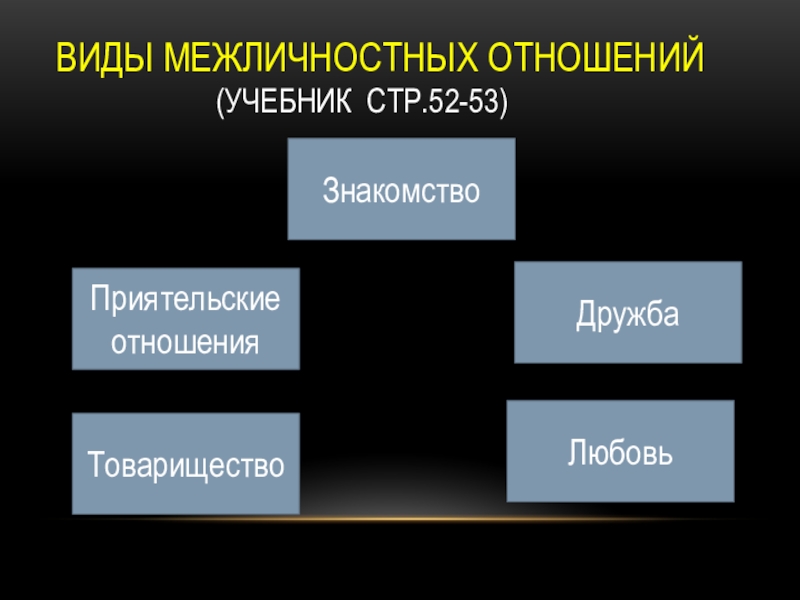 ВИДЫ МЕЖЛИЧНОСТНЫХ ОТНОШЕНИЙ
(УЧЕБНИК СТР.52-53)

Знакомство

Приятельские отношения

Дружба

Товарищество

Любовь